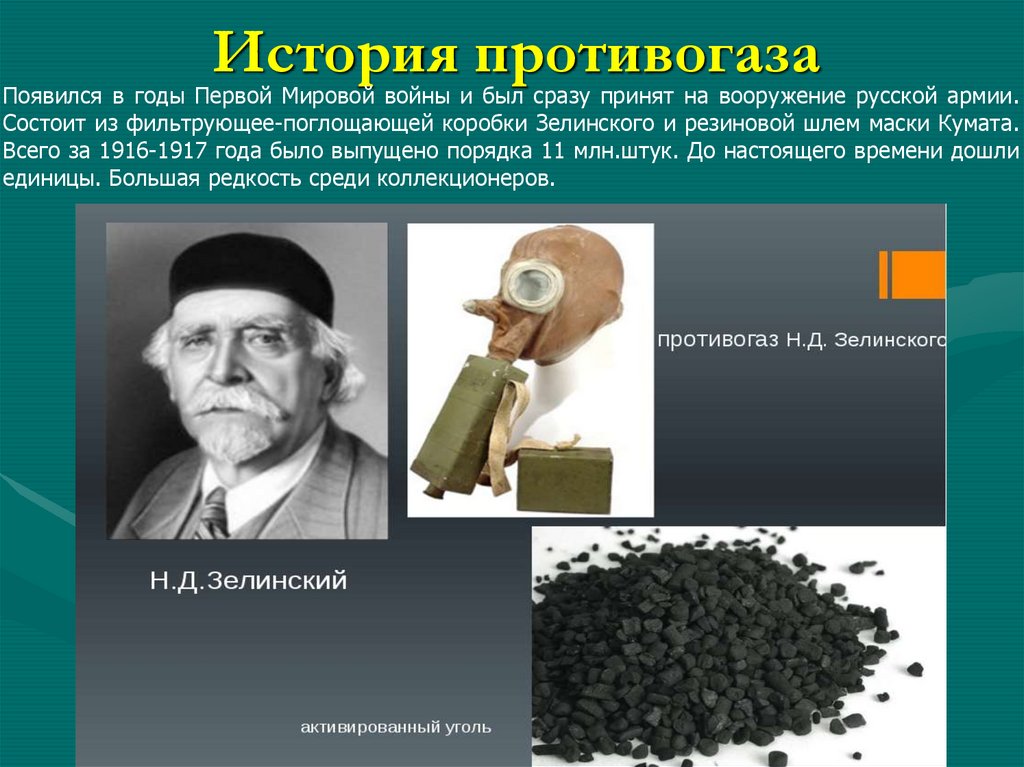 История противогаза

Появился в годы Первой Мировой войны и был сразу принят на вооружение русской армии. Состоит из фильтрующее-поглощающей коробки Зелинского и резиновой шлем маски Кумата. Всего за 1916-1917 года было выпущено порядка 11 млн.штук. До настоящего времени дошли единицы. Большая редкость среди коллекционеров.

противогаз Н.Д. Зелинского

Н.Д.Зелинский

активированный уголь